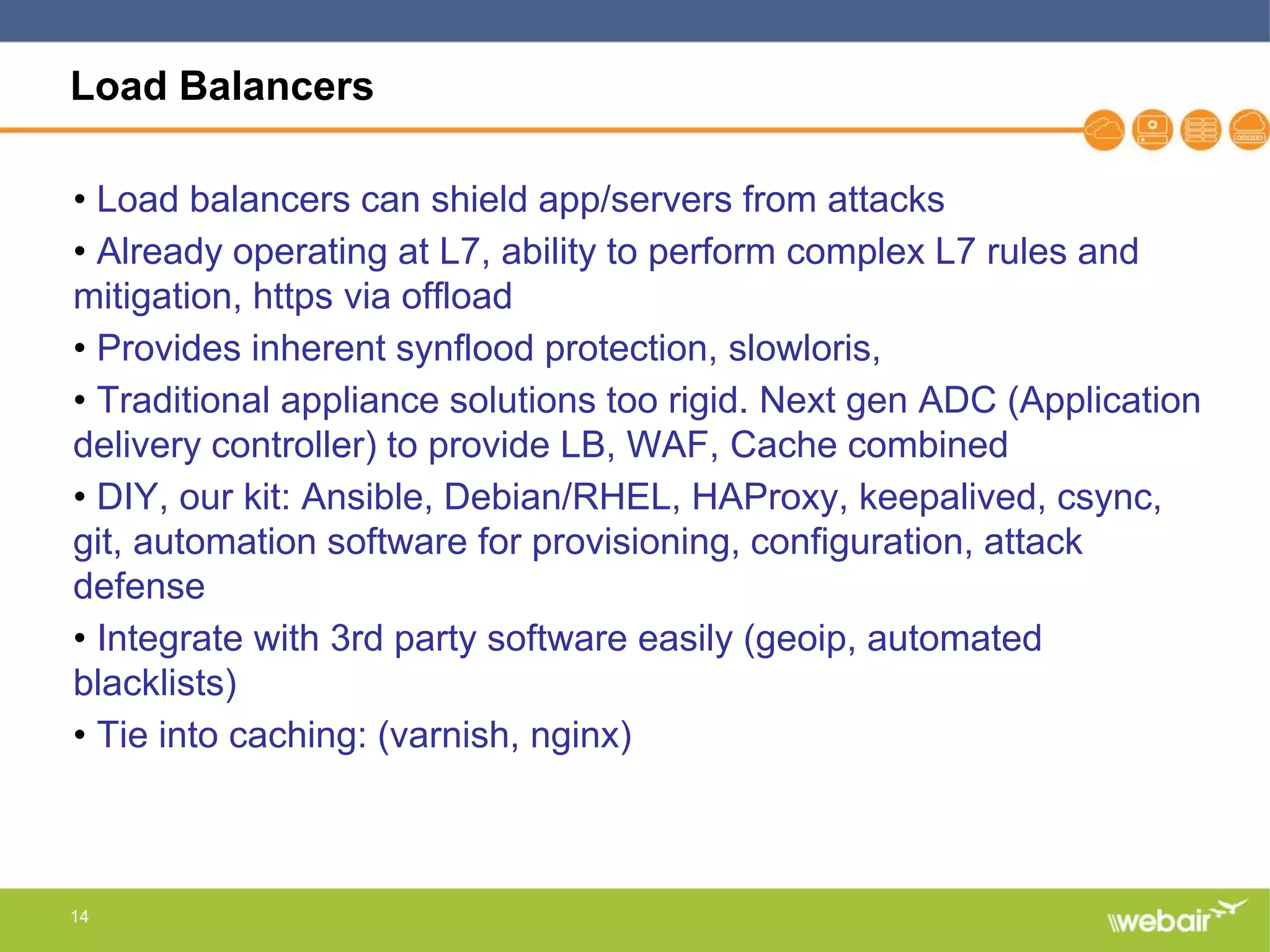 Load Balancers

• Load balancers can shield app/servers from attacks

• Already operating at L7, ability to perform complex L7 rules and mitigation, https via offload

• Provides inherent synflood protection, slowloris,

• Traditional appliance solutions too rigid. Next gen ADC (Application delivery controller) to provide LB, WAF, Cache combined

• DIY, our kit: Ansible, Debian/RHEL, HAProxy, keepalived, csync, git, automation software for provisioning, configuration, attack defense

• Integrate with 3rd party software easily (geoip, automated blacklists)

• Tie into caching: (varnish, nginx)

14

webair